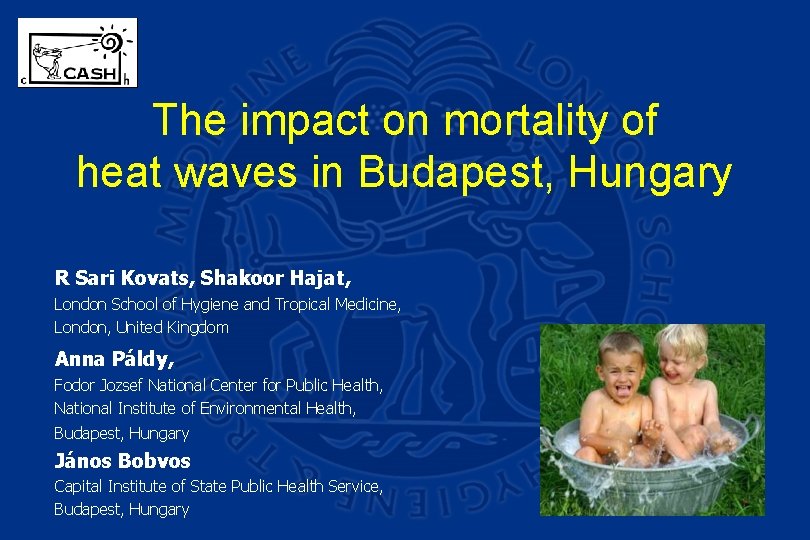 c CASH h

The impact on mortality of heat waves in Budapest, Hungary

R Sari Kovats, Shakoor Hajat,
London School of Hygiene and Tropical Medicine, London, United Kingdom

Anna Páldy,
Fodor Jozsef National Center for Public Health, National Institute of Environmental Health, Budapest, Hungary

János Bobvos
Capital Institute of State Public Health Service, Budapest, Hungary